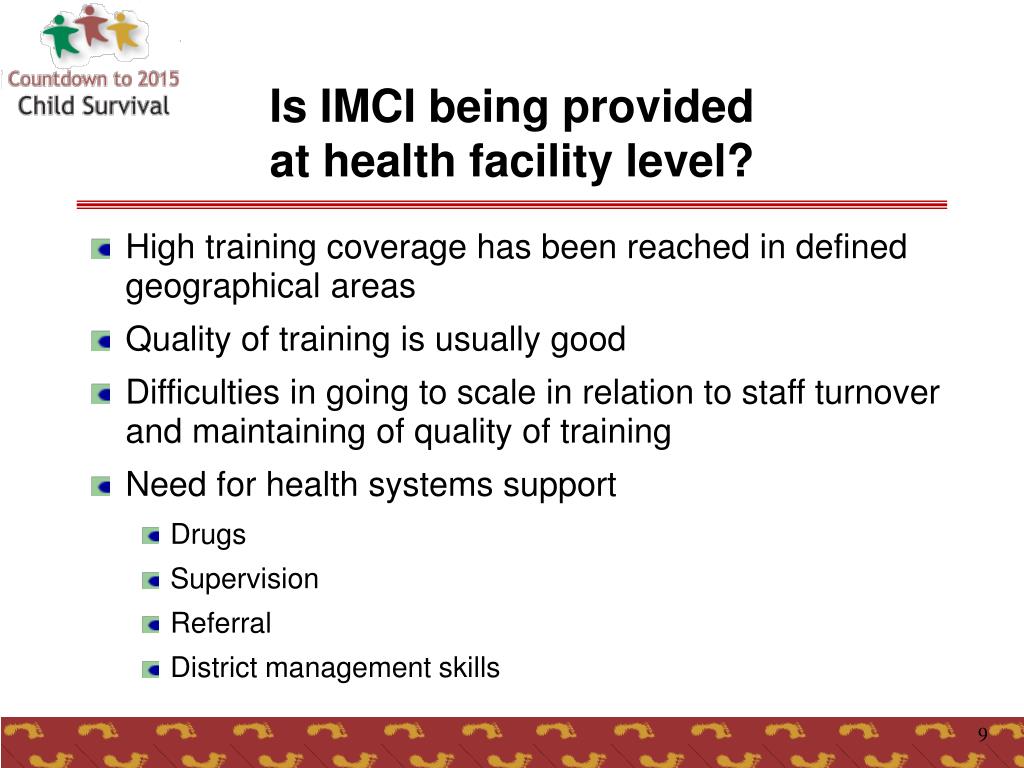 Countdown to 2015
Child Survival

Is IMCI being provided at health facility level?

High training coverage has been reached in defined geographical areas

Quality of training is usually good

Difficulties in going to scale in relation to staff turnover and maintaining of quality of training

Need for health systems support

Drugs

Supervision

Referral

District management skills

9